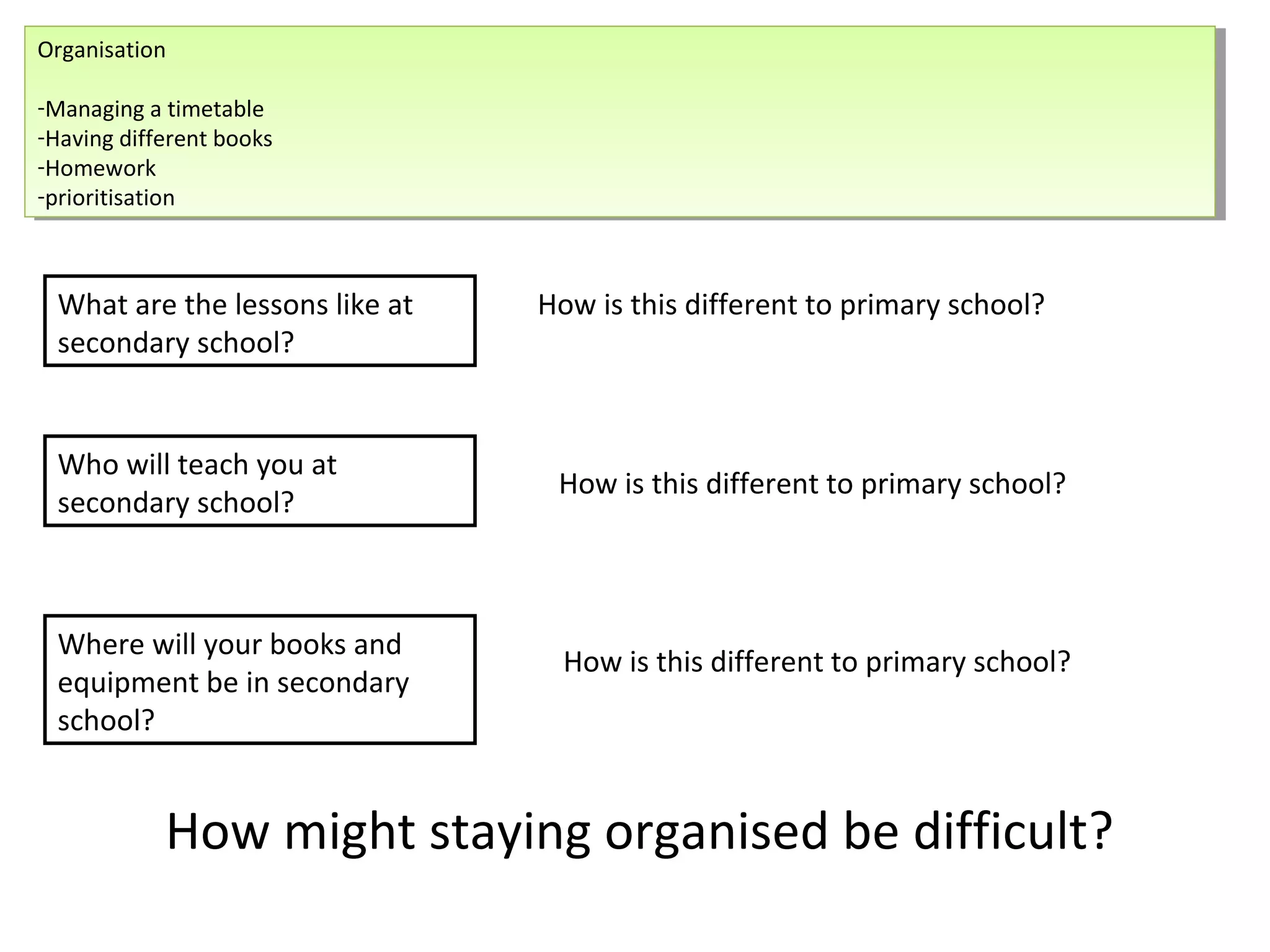 Organisation

-Managing a timetable
-Having different books
-Homework
-prioritisation

What are the lessons like at secondary school?

How is this different to primary school?

Who will teach you at secondary school?

How is this different to primary school?

Where will your books and equipment be in secondary school?

How is this different to primary school?

How might staying organised be difficult?